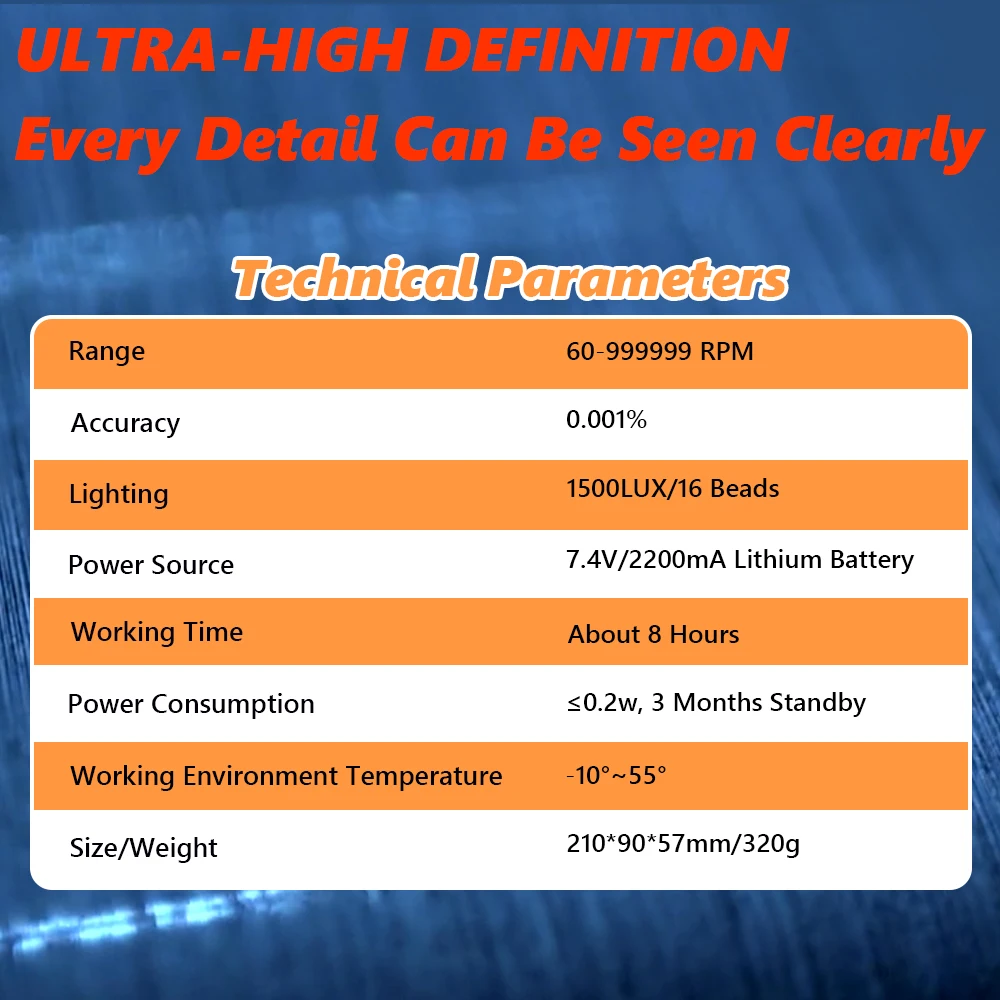 ULTRA-HIGH DEFINITION
Every Detail Can Be Seen Clearly

Technical Parameters

| Range | 60-999999 RPM |
|---|---|
| Accuracy | 0.001% |
| Lighting | 1500LUX/16 Beads |
| Power Source | 7.4V/2200mA Lithium Battery |
| Working Time | About 8 Hours |
| Power Consumption | ≤0.2w, 3 Months Standby |
| Working Environment Temperature | -10°~55° |
| Size/Weight | 210*90*57mm/320g |